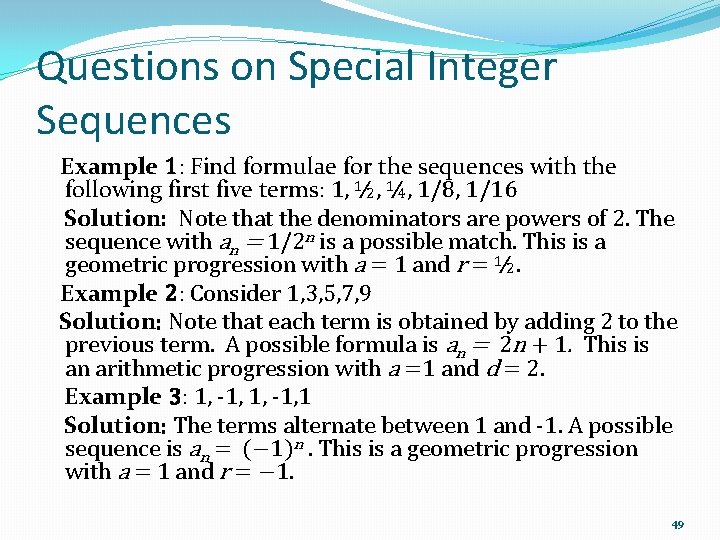 Questions on Special Integer Sequences

Example 1: Find formulae for the sequences with the following first five terms: 1, ½, ¼, 1/8, 1/16

Solution: Note that the denominators are powers of 2. The sequence with $a_n = 1/2^n$ is a possible match. This is a geometric progression with $a = 1$ and $r = ½$.

Example 2: Consider 1,3,5,7,9

Solution: Note that each term is obtained by adding 2 to the previous term. A possible formula is $a_n = 2n + 1$. This is an arithmetic progression with $a = 1$ and $d = 2$.

Example 3: 1, -1, 1, -1,1

Solution: The terms alternate between 1 and -1. A possible sequence is $a_n = (-1)^n$. This is a geometric progression with $a = 1$ and $r = -1$.

49